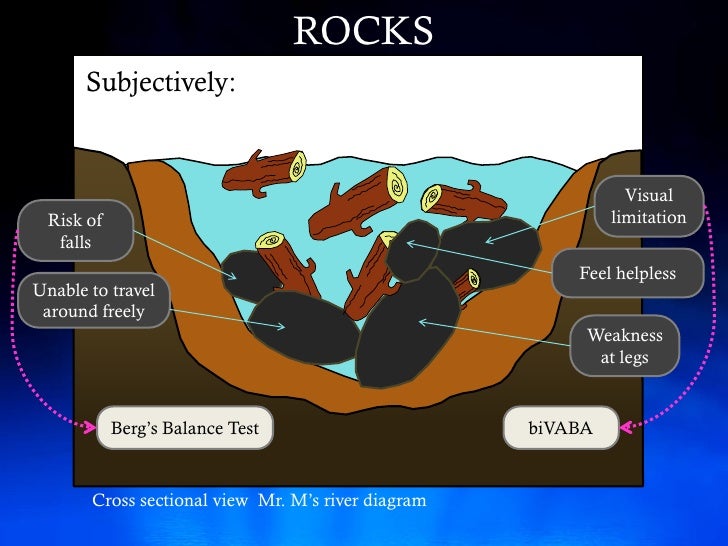 ROCKS

Subjectively:

Risk of falls

Unable to travel around freely

Visual limitation

Feel helpless

Weakness at legs

Berg's Balance Test

biVABA

Cross sectional view Mr. M's river diagram